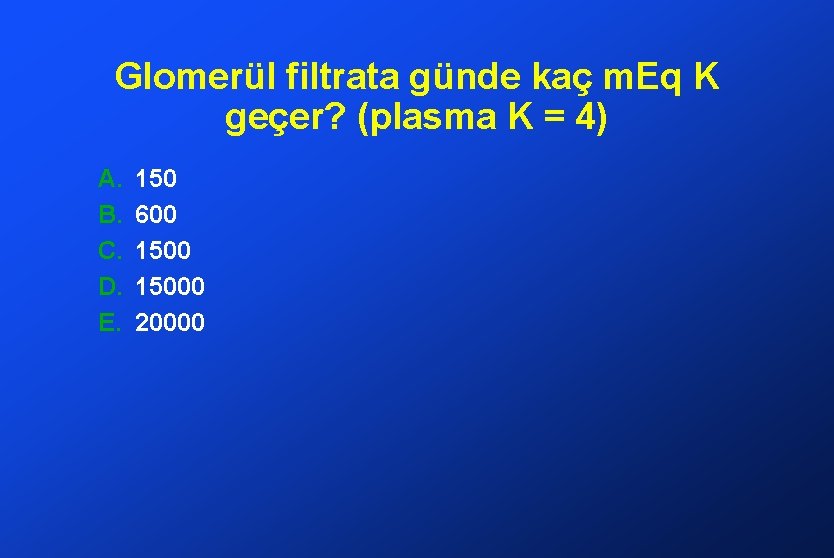 Glomerül filtrata günde kaç mEq K geçer? (plasma K = 4)

A. 150
B. 600
C. 1500
D. 15000
E. 20000